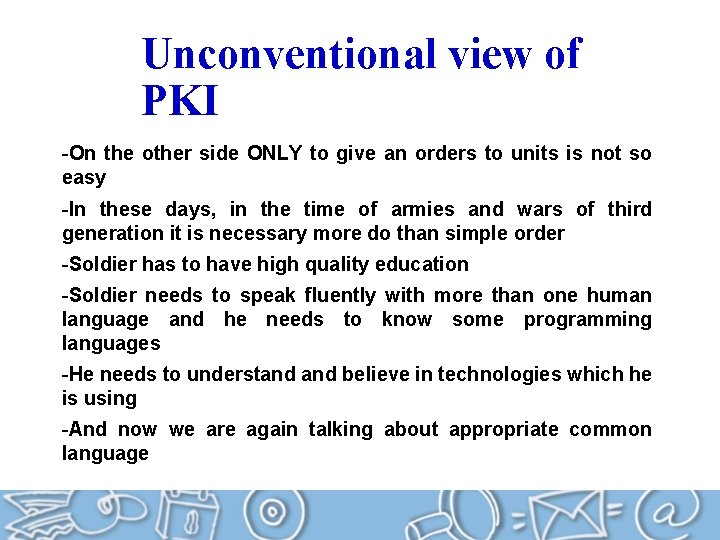 Unconventional view of PKI

-On the other side ONLY to give an orders to units is not so easy

-In these days, in the time of armies and wars of third generation it is necessary more do than simple order

-Soldier has to have high quality education

-Soldier needs to speak fluently with more than one human language and he needs to know some programming languages

-He needs to understand and believe in technologies which he is using

-And now we are again talking about appropriate common language